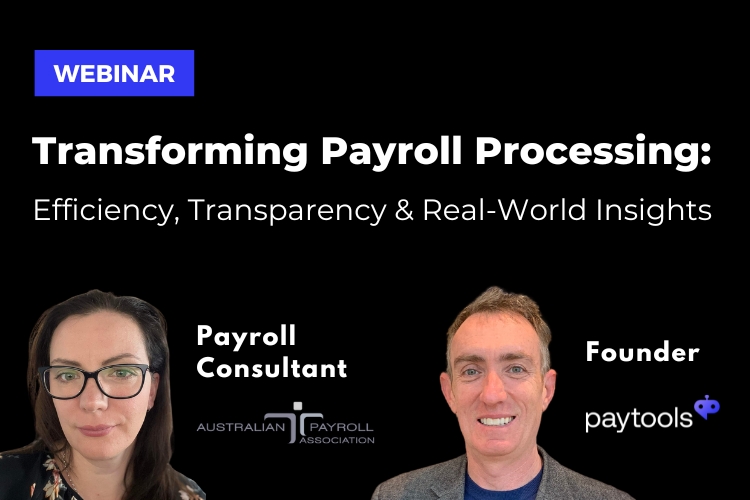 WEBINAR

Transforming Payroll Processing:

Efficiency, Transparency & Real-World Insights

Payroll Consultant

AUSTRALIAN PAYROLL ASSOCIATION

Founder

paytools